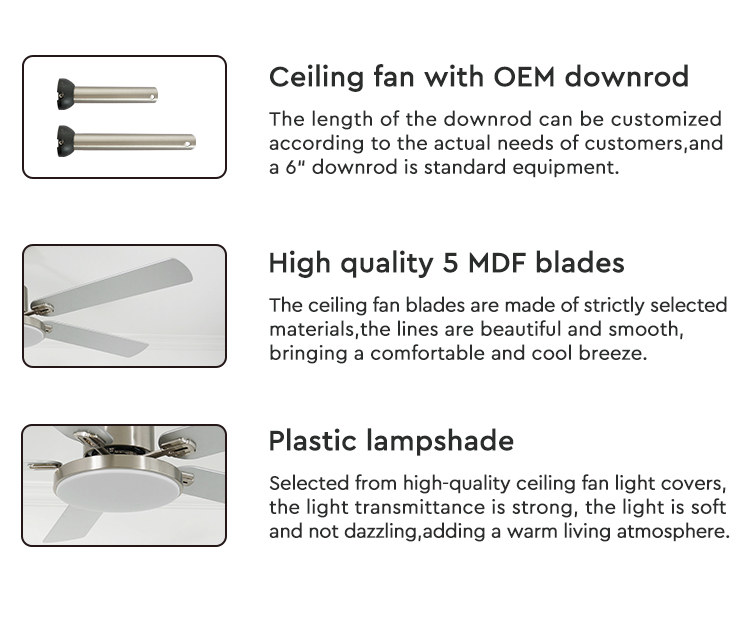 Ceiling fan with OEM downrod

The length of the downrod can be customized according to the actual needs of customers,and a 6" downrod is standard equipment.

High quality 5 MDF blades

The ceiling fan blades are made of strictly selected materials,the lines are beautiful and smooth, bringing a comfortable and cool breeze.

Plastic lampshade

Selected from high-quality ceiling fan light covers, the light transmittance is strong, the light is soft and not dazzling,adding a warm living atmosphere.